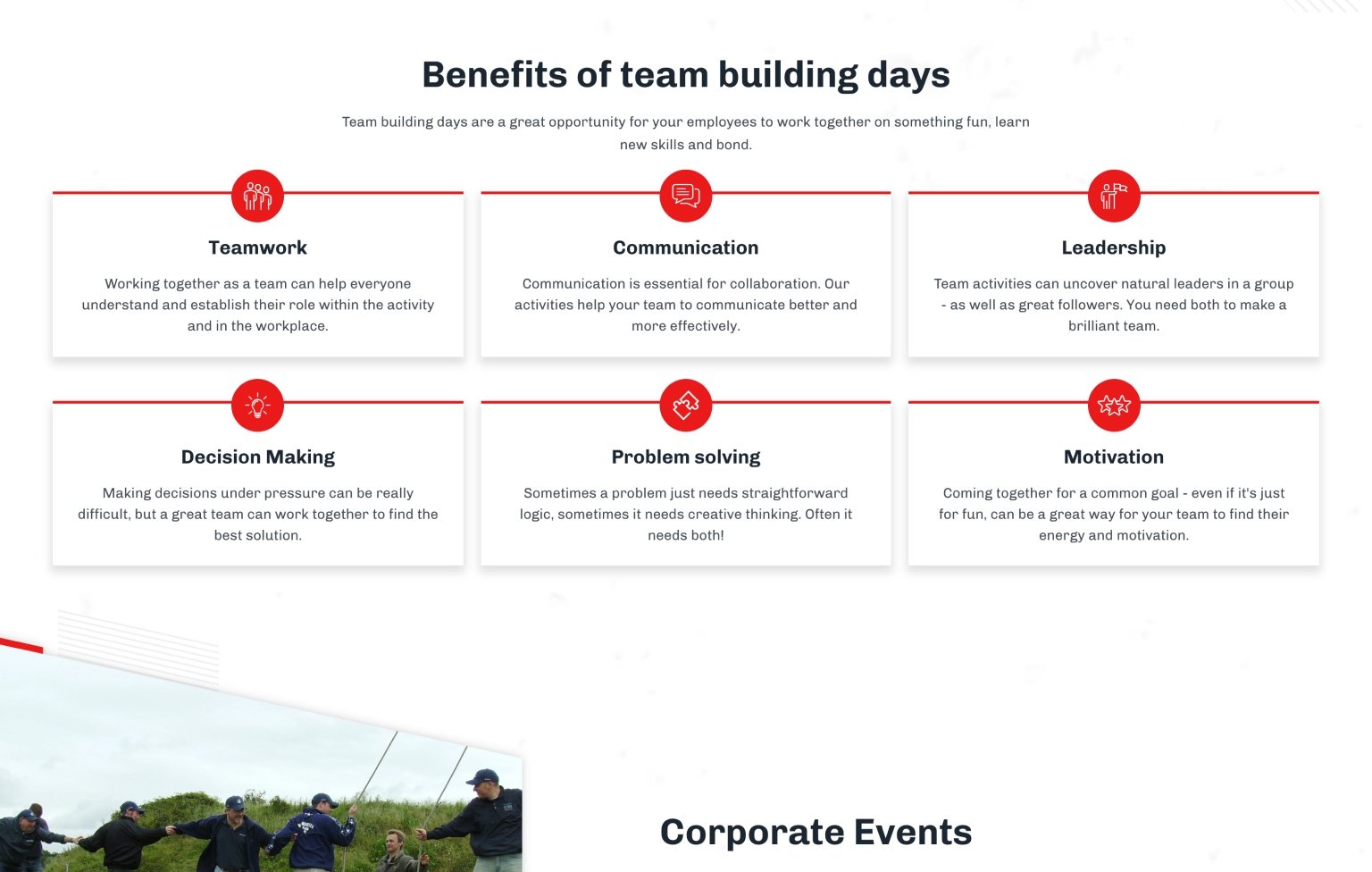 Benefits of team building days

Team building days are a great opportunity for your employees to work together on something fun, learn new skills and bond.

Teamwork

Working together as a team can help everyone understand and establish their role within the activity and in the workplace.

Communication

Communication is essential for collaboration. Our activities help your team to communicate better and more effectively.

Leadership

Team activities can uncover natural leaders in a group - as well as great followers. You need both to make a brilliant team.

Decision Making

Making decisions under pressure can be really difficult, but a great team can work together to find the best solution.

Problem solving

Sometimes a problem just needs straightforward logic, sometimes it needs creative thinking. Often it needs both!

Motivation

Coming together for a common goal - even if it's just for fun, can be a great way for your team to find their energy and motivation.

Corporate Events